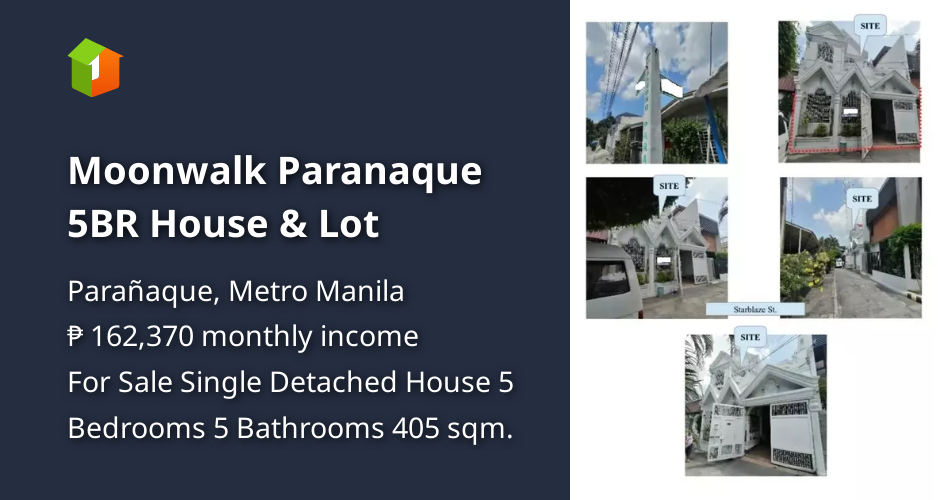 Moonwalk Paranaque 5BR House & Lot

Parañaque, Metro Manila
₱ 162,370 monthly income
For Sale Single Detached House 5 Bedrooms 5 Bathrooms 405 sqm.

SITE

SITE

SITE

Starblaze St.

SITE